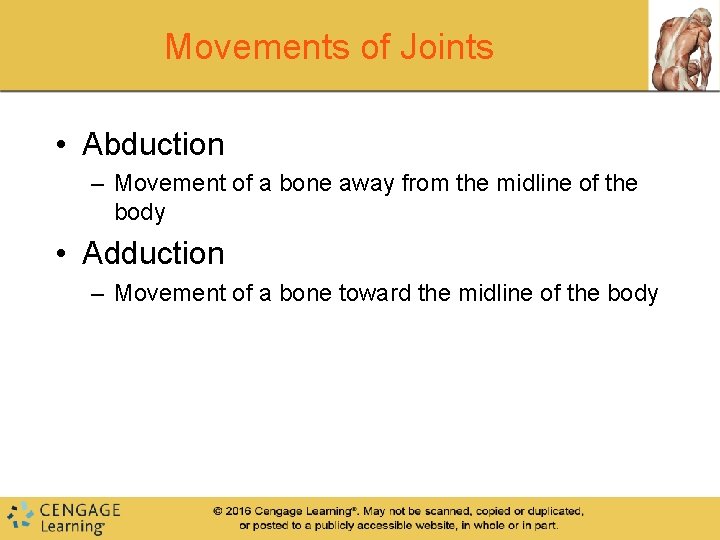 Movements of Joints

• Abduction
– Movement of a bone away from the midline of the body

• Adduction
– Movement of a bone toward the midline of the body

CENGAGE Learning®

© 2016 Cengage Learning®. May not be scanned, copied or duplicated, or posted to a publicly accessible website, in whole or in part.